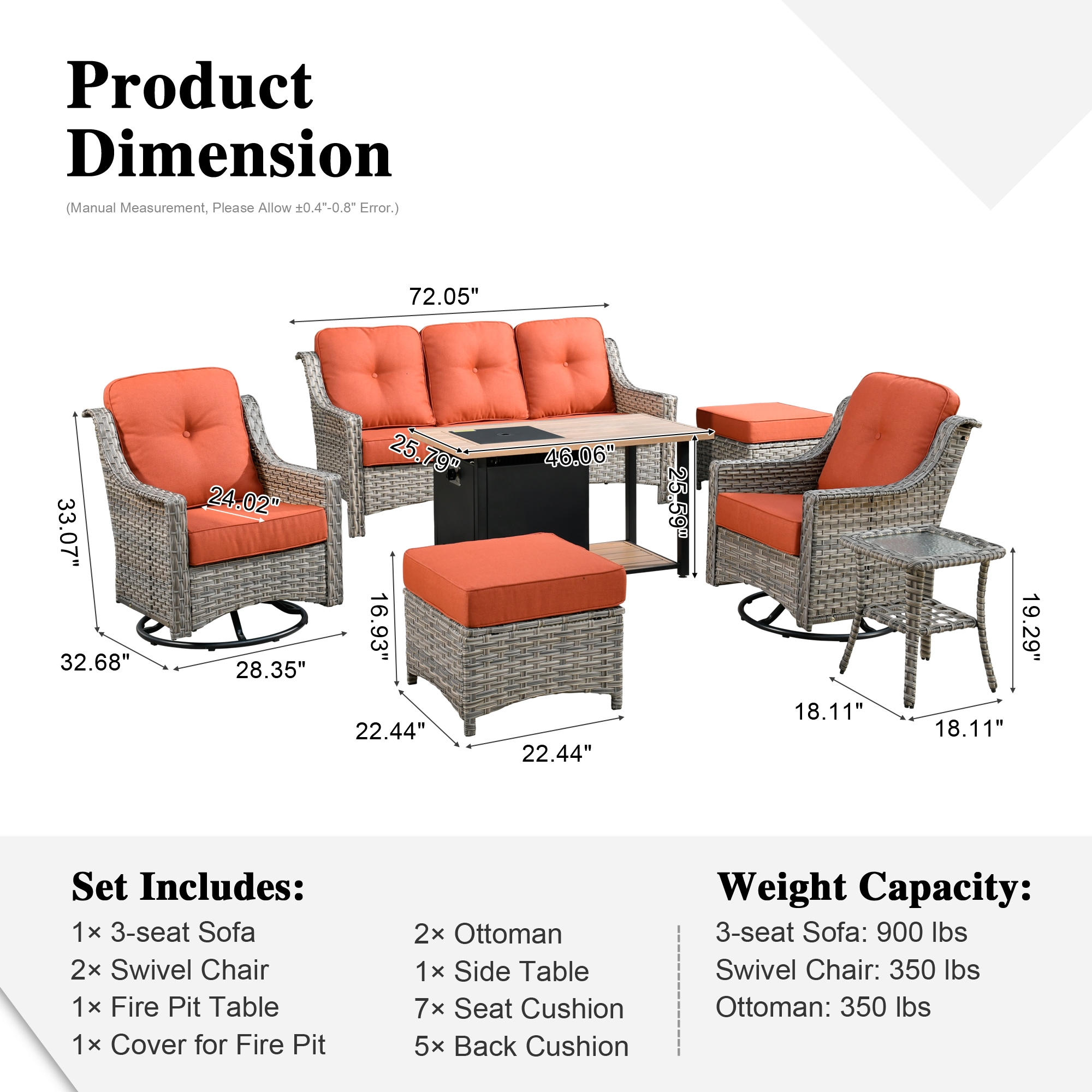 Product Dimension

(Manual Measurement, Please Allow ±0.4"-0.8" Error.)

72.05"

25.79"

46.06"

25.59"

24.02"

33.07"

32.68"

28.35"

16.93"

22.44"

22.44"

19.29"

18.11"

18.11"

Set Includes:

1× 3-seat Sofa
2× Swivel Chair
1× Fire Pit Table
1× Cover for Fire Pit

2× Ottoman
1× Side Table
7× Seat Cushion
5× Back Cushion

Weight Capacity:

3-seat Sofa: 900 lbs
Swivel Chair: 350 lbs
Ottoman: 350 lbs